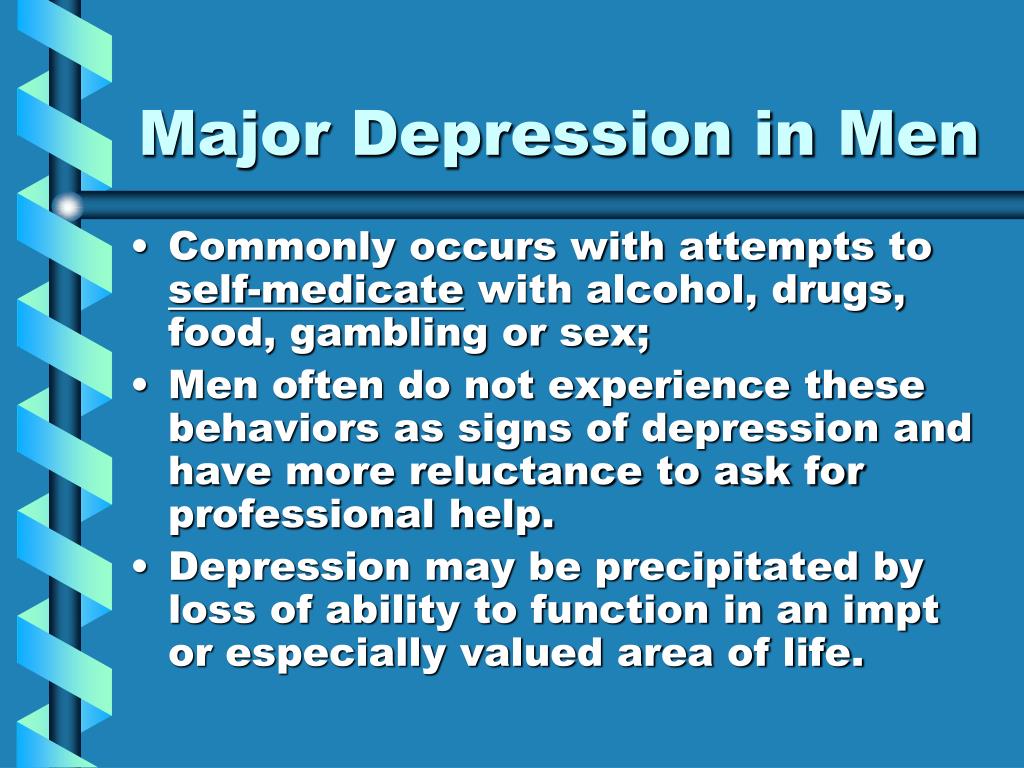 Major Depression in Men

• Commonly occurs with attempts to self-medicate with alcohol, drugs, food, gambling or sex;

• Men often do not experience these behaviors as signs of depression and have more reluctance to ask for professional help.

• Depression may be precipitated by loss of ability to function in an impt or especially valued area of life.